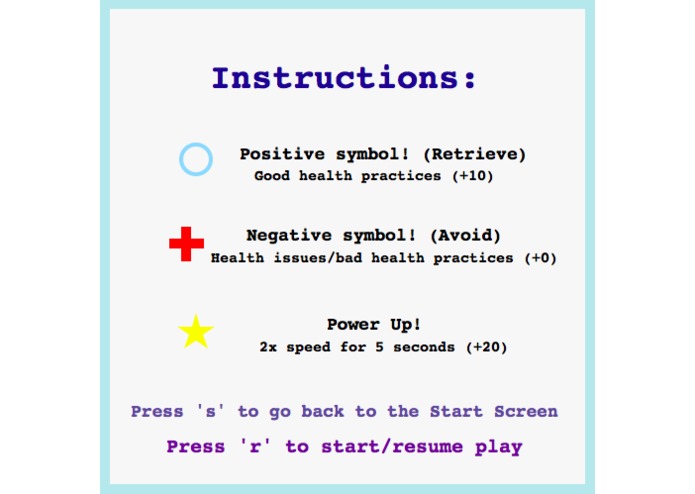 Instructions:

Positive symbol! (Retrieve)
Good health practices (+10)

Negative symbol! (Avoid)
Health issues/bad health practices (+0)

Power Up!
2x speed for 5 seconds (+20)

Press 's' to go back to the Start Screen

Press 'r' to start/resume play